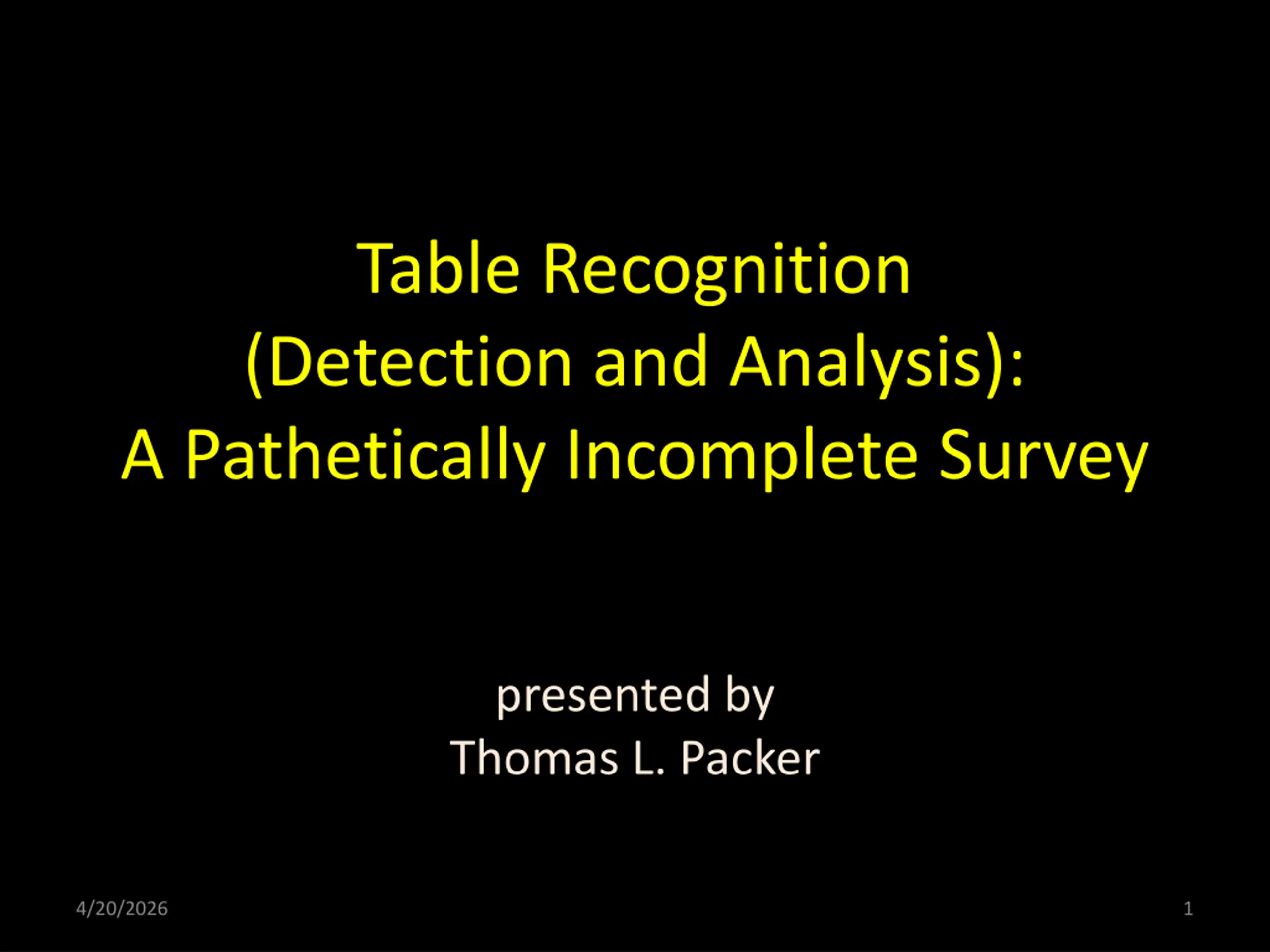 Table Recognition
(Detection and Analysis):
A Pathetically Incomplete Survey

presented by
Thomas L. Packer

4/20/2026

1